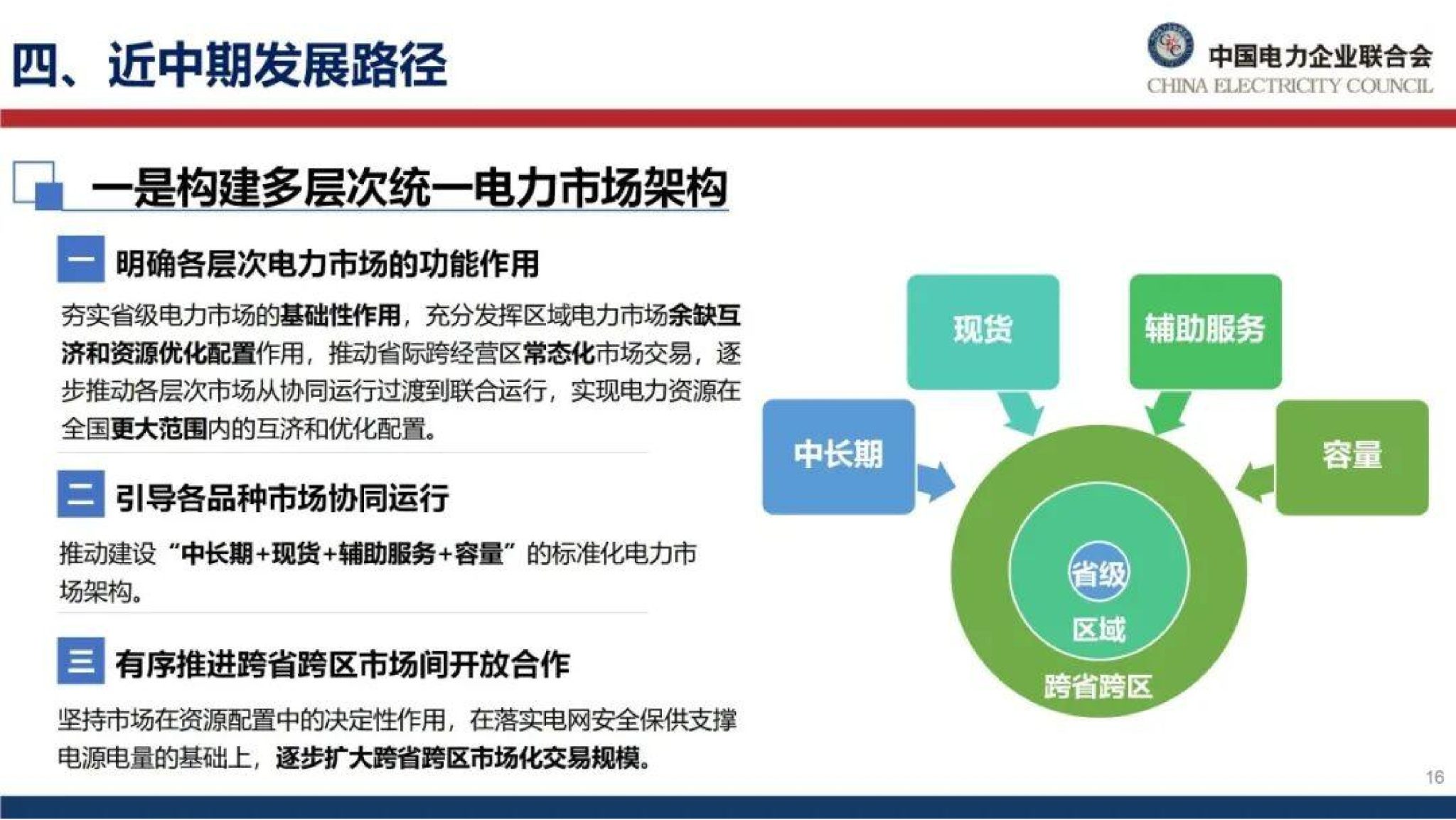 四、近中期发展路径

中国电力企业联合会
CHINA ELECTRICITY COUNCIL

一是构建多层次统一电力市场架构

一 明确各层次电力市场的功能作用

夯实省级电力市场的基础性作用，充分发挥区域电力市场余缺互济和资源优化配置作用，推动省际跨经营区常态化市场交易，逐步推动各层次市场从协同运行过渡到联合运行，实现电力资源在全国更大范围内的互济和优化配置。

二 引导各品种市场协同运行

推动建设“中长期+现货+辅助服务+容量”的标准化电力市场架构。

三 有序推进跨省跨区市场间开放合作

坚持市场在资源配置中的决定性作用，在落实电网安全保供支撑电源电量的基础上，逐步扩大跨省跨区市场化交易规模。

现货

辅助服务

中长期

容量

省级

区域

跨省跨区

16